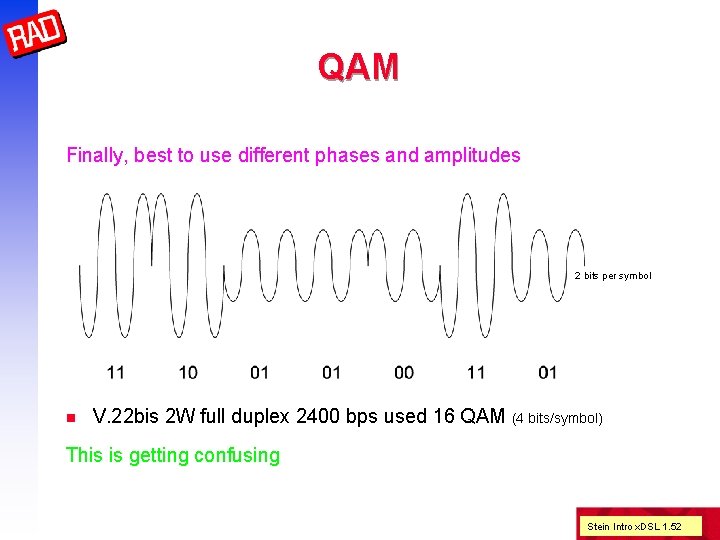 RAD

QAM

Finally, best to use different phases and amplitudes

2 bits per symbol

11 10 01 01 00 11 01

V.22bis 2W full duplex 2400 bps used 16 QAM (4 bits/symbol)

This is getting confusing

Stein Intro xDSL 1.52